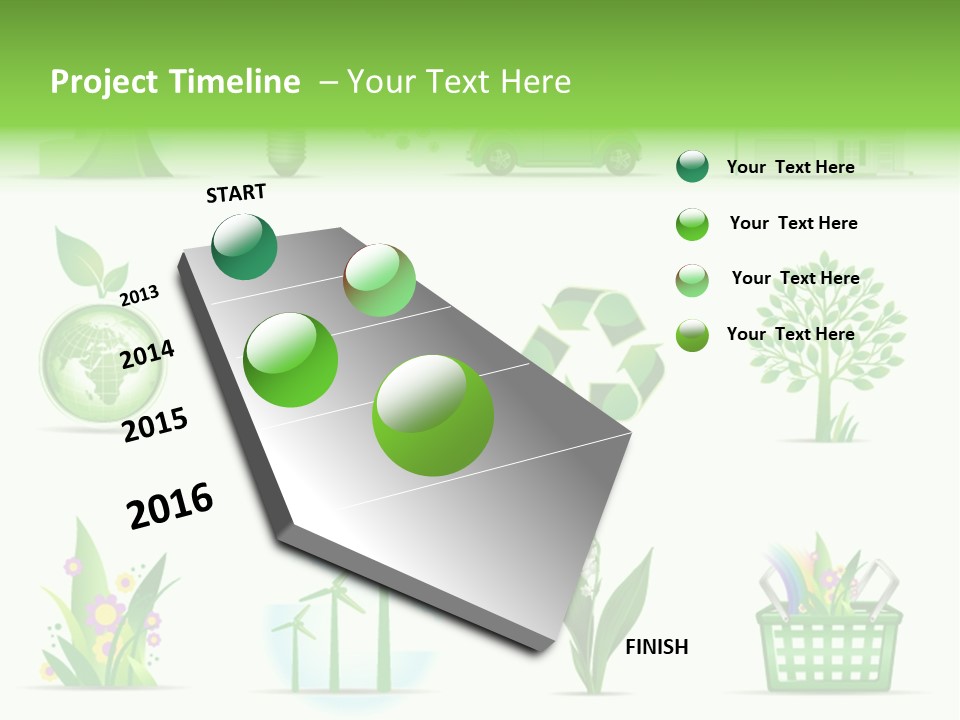 Project Timeline – Your Text Here

START

2013

2014

2015

2016

FINISH

Your Text Here

Your Text Here

Your Text Here

Your Text Here